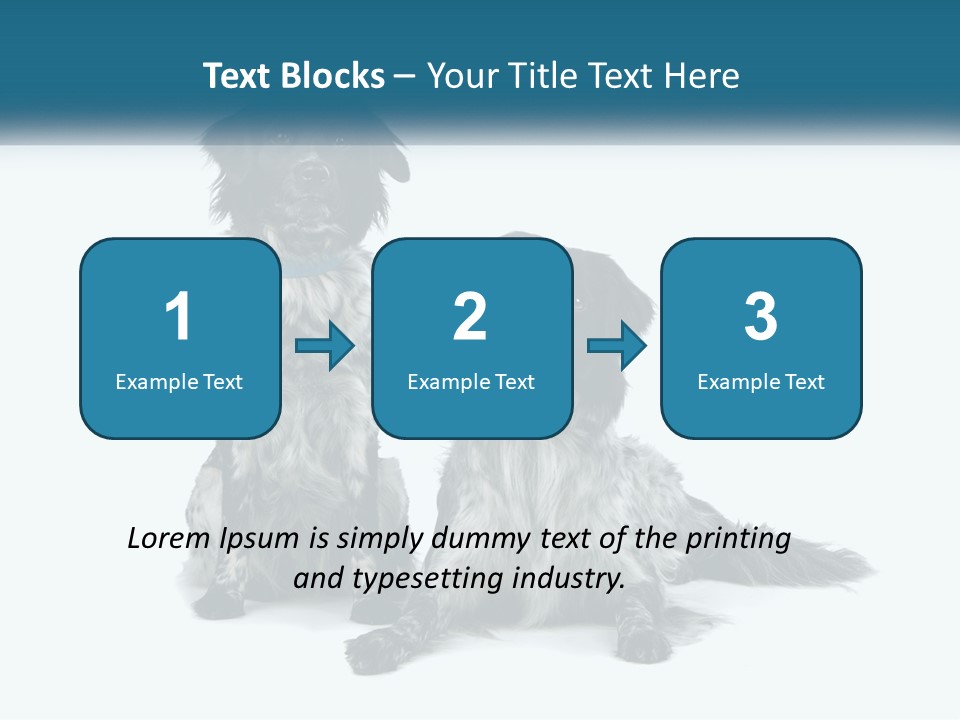 Text Blocks – Your Title Text Here

1
Example Text

2
Example Text

3
Example Text

Lorem Ipsum is simply dummy text of the printing and typesetting industry.